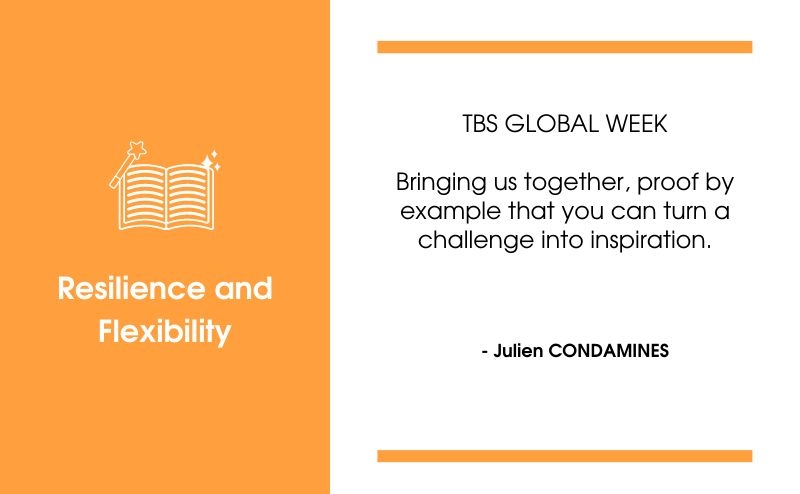 Resilience and Flexibility

TBS GLOBAL WEEK

Bringing us together, proof by example that you can turn a challenge into inspiration.

- Julien CONDAMINES